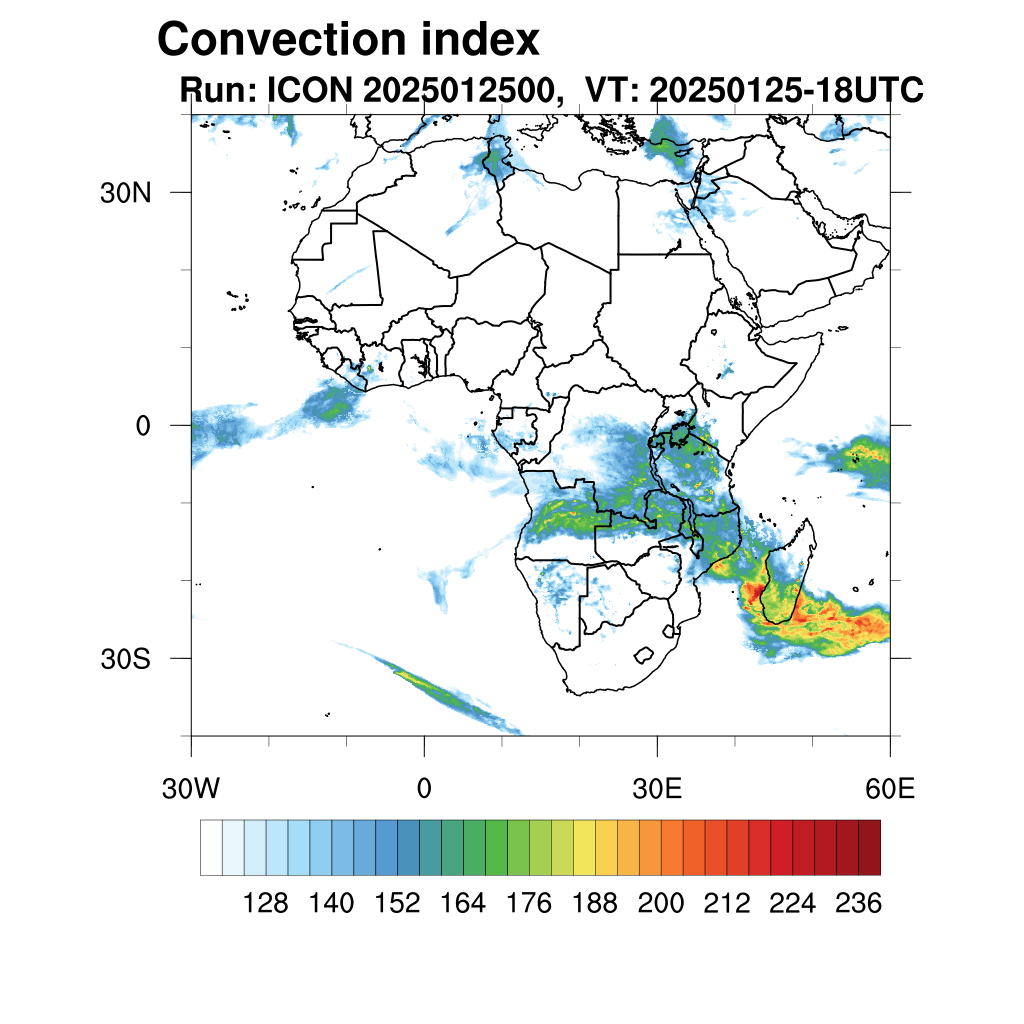 Convection index
Run: ICON 2025012500, VT: 20250125-18UTC

30N
0
30S

30W
0
30E
60E

128 140 152 164 176 188 200 212 224 236